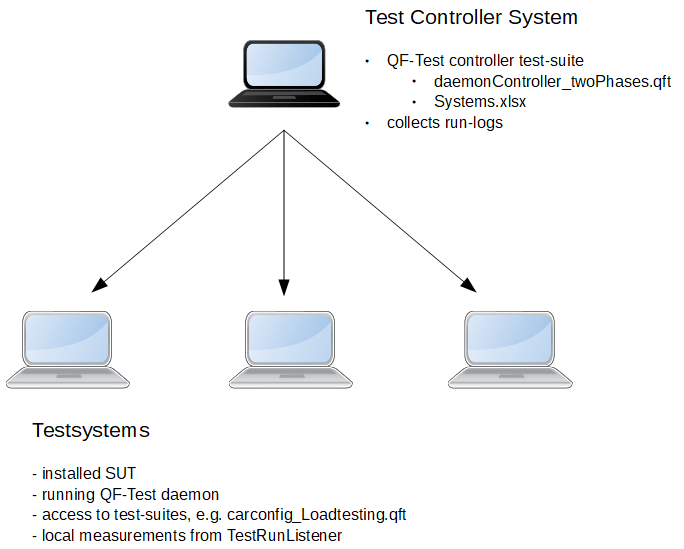 Test Controller System

• QF-Test controller test-suite
  • daemonController_twoPhases.qft
  • Systems.xlsx
• collects run-logs

Testsystems

- installed SUT
- running QF-Test daemon
- access to test-suites, e.g. carconfig_Loadtesting.qft
- local measurements from TestRunListener